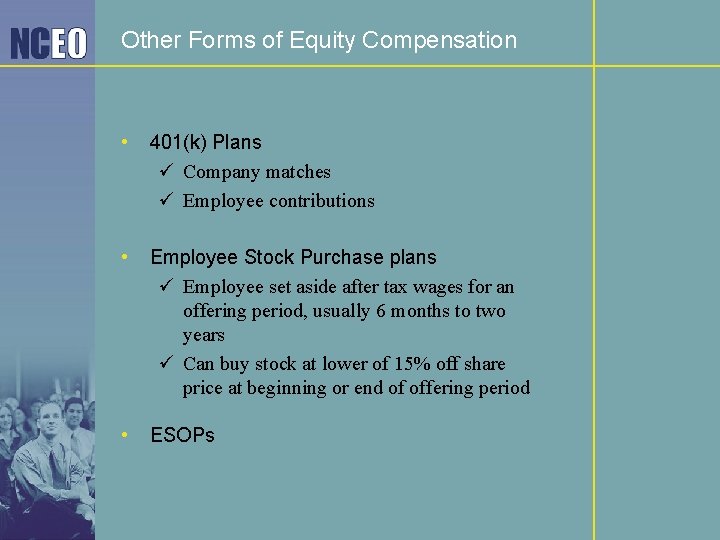 NCEO

Other Forms of Equity Compensation

• 401(k) Plans
  ✓ Company matches
  ✓ Employee contributions

• Employee Stock Purchase plans
  ✓ Employee set aside after tax wages for an offering period, usually 6 months to two years
  ✓ Can buy stock at lower of 15% off share price at beginning or end of offering period

• ESOPs